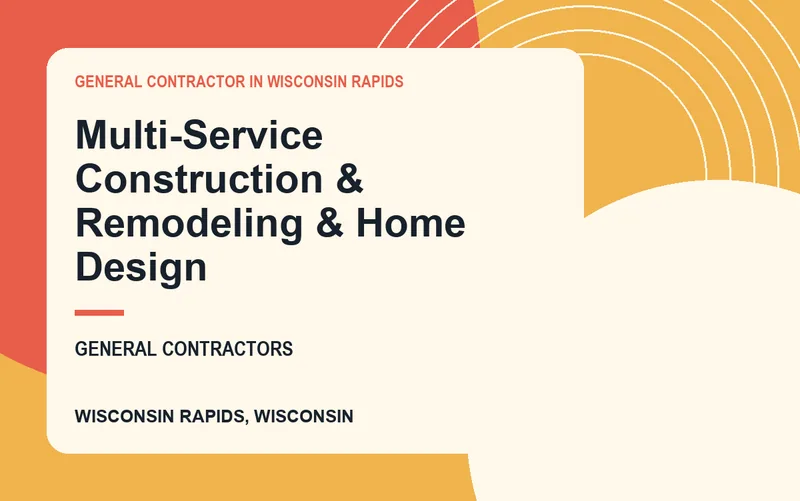 GENERAL CONTRACTOR IN WISCONSIN RAPIDS

Multi-Service Construction & Remodeling & Home Design

GENERAL CONTRACTORS

WISCONSIN RAPIDS, WISCONSIN